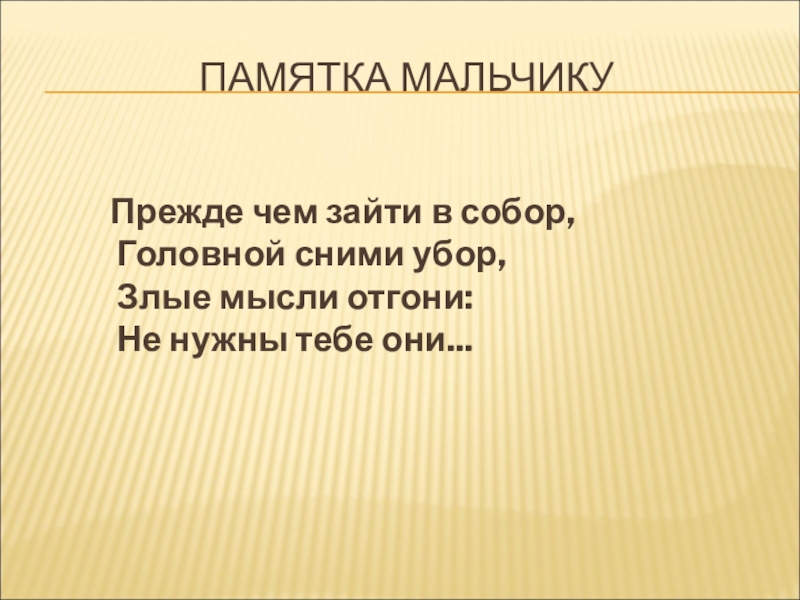 ПАМЯТКА МАЛЬЧИКУ

Прежде чем зайти в собор,
Головной сними убор,
Злые мысли отгони:
Не нужны тебе они…